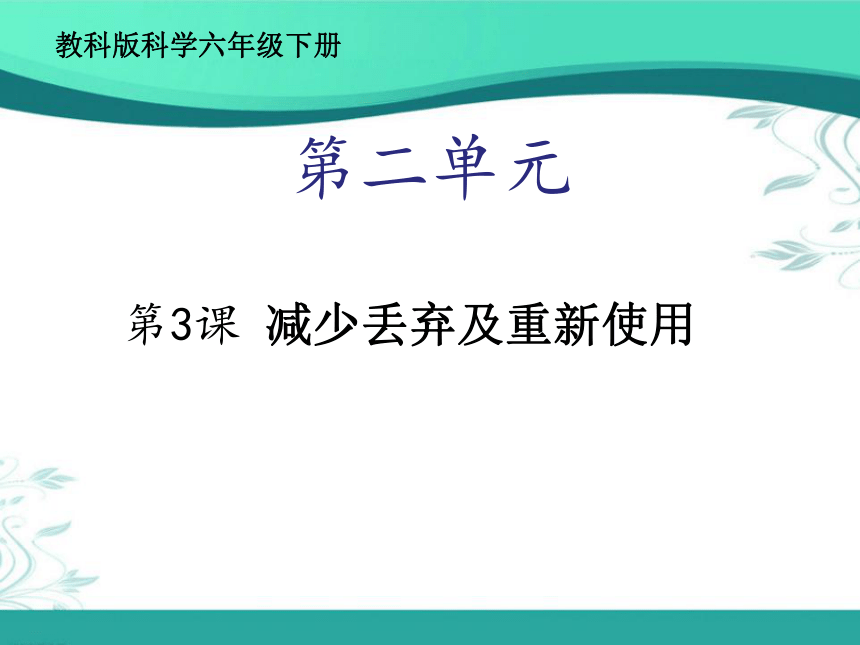 教科版科学六年级下册

第二单元

第3课 减少丢弃及重新使用